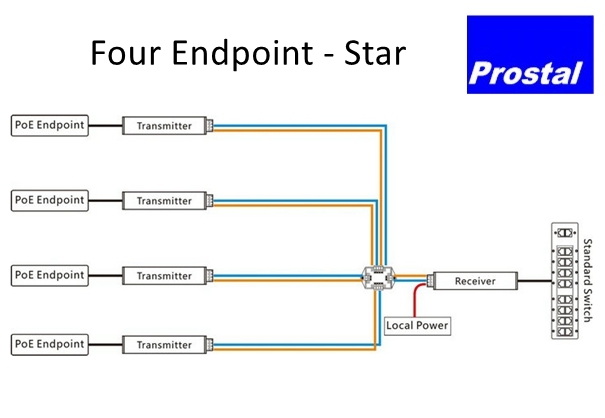 Four Endpoint - Star

Prostal

PoE Endpoint
Transmitter

PoE Endpoint
Transmitter

PoE Endpoint
Transmitter

PoE Endpoint
Transmitter

Receiver

Local Power

Standard Switch